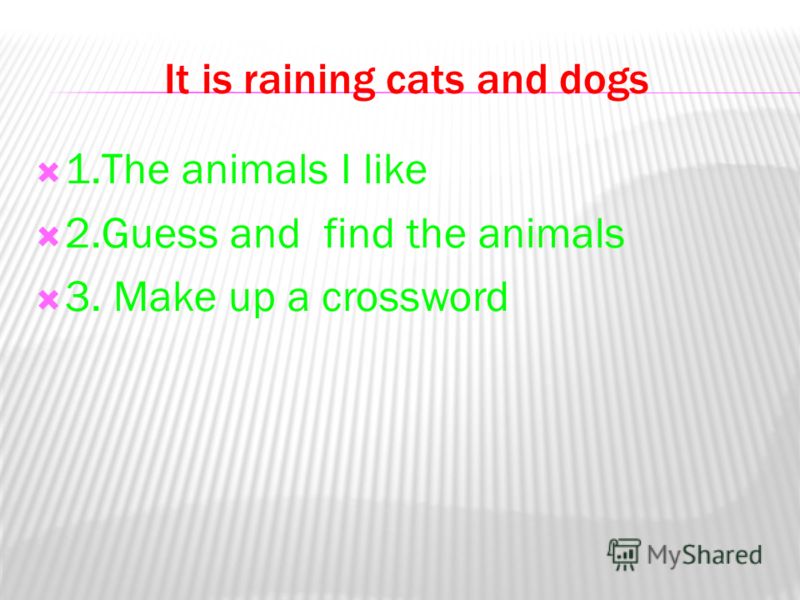 It is raining cats and dogs

1.The animals I like
2.Guess and find the animals
3. Make up a crossword

MyShared